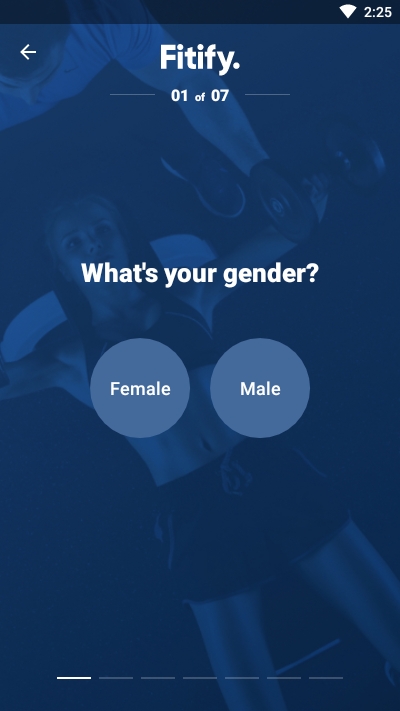 2:25

Fitify.

01 of 07

What's your gender?

Female

Male